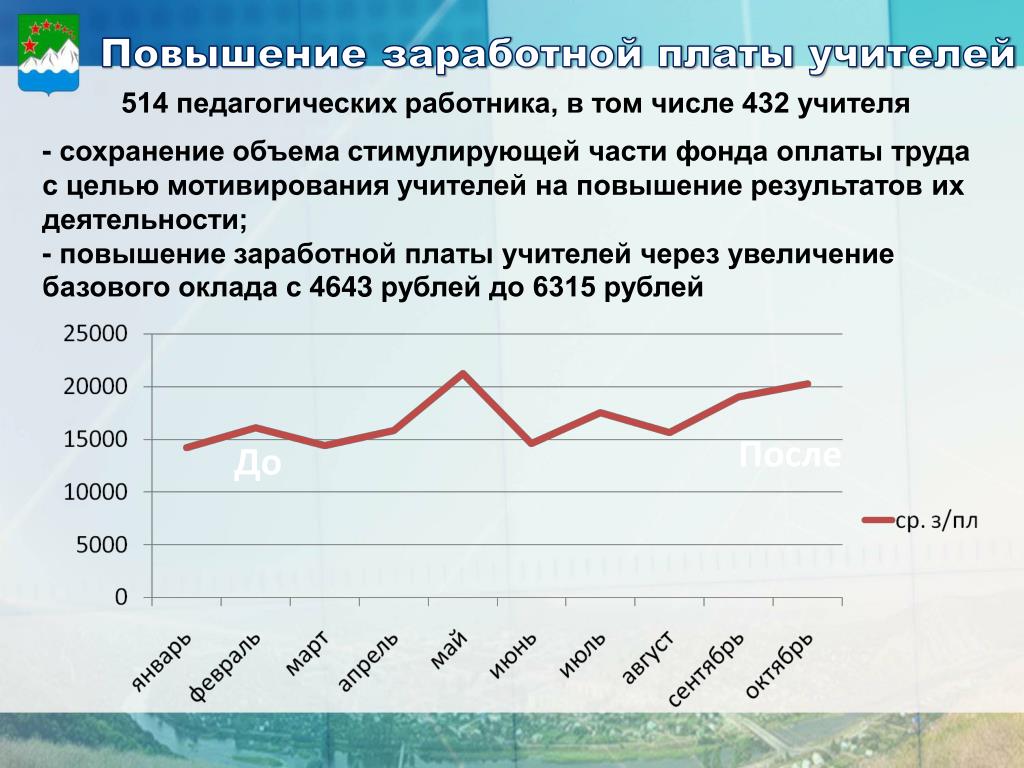 Повышение заработной платы учителей

514 педагогических работника, в том числе 432 учителя

- сохранение объема стимулирующей части фонда оплаты труда с целью мотивирования учителей на повышение результатов их деятельности;
- повышение заработной платы учителей через увеличение базового оклада с 4643 рублей до 6315 рублей

25000
20000
15000
10000
5000
0

До
После

ср. з/пл

январь
февраль
март
апрель
май
июнь
июль
август
сентябрь
октябрь